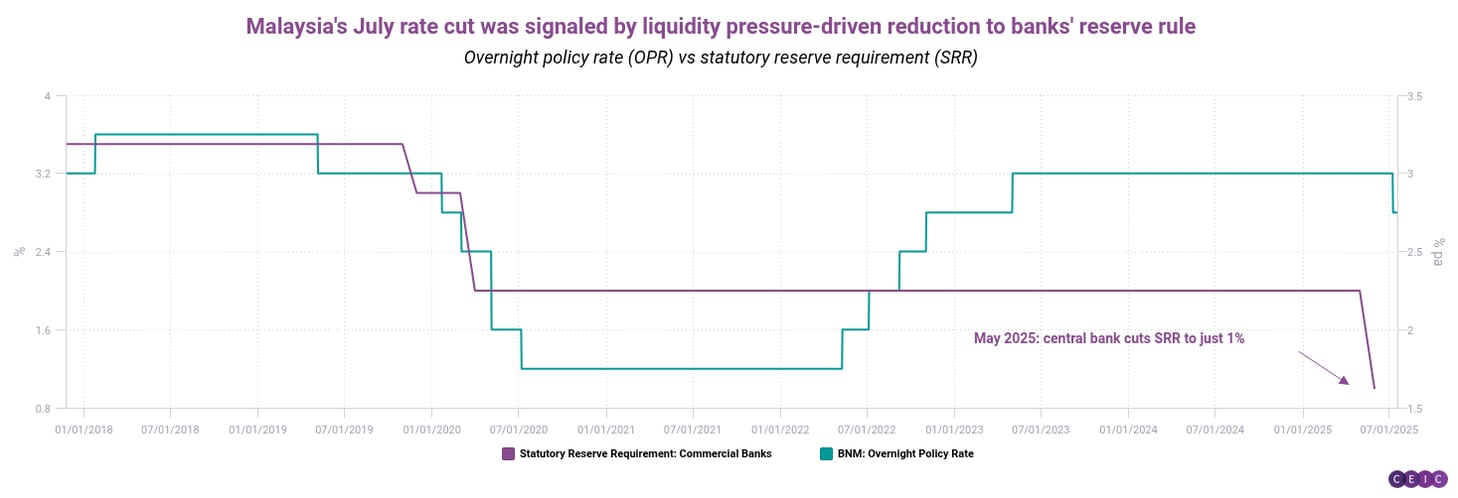 Malaysia's July rate cut was signaled by liquidity pressure-driven reduction to banks' reserve rule

Overnight policy rate (OPR) vs statutory reserve requirement (SRR)

4
3.2
2.4
1.6
0.8

%

3.5
3
2.5
2
1.5

% pa

May 2025: central bank cuts SRR to just 1%

01/01/2018 07/01/2018 01/01/2019 07/01/2019 01/01/2020 07/01/2020 01/01/2021 07/01/2021 01/01/2022 07/01/2022 01/01/2023 07/01/2023 01/01/2024 07/01/2024 01/01/2025 07/01/2025

Statutory Reserve Requirement: Commercial Banks
BNM: Overnight Policy Rate

CEIC